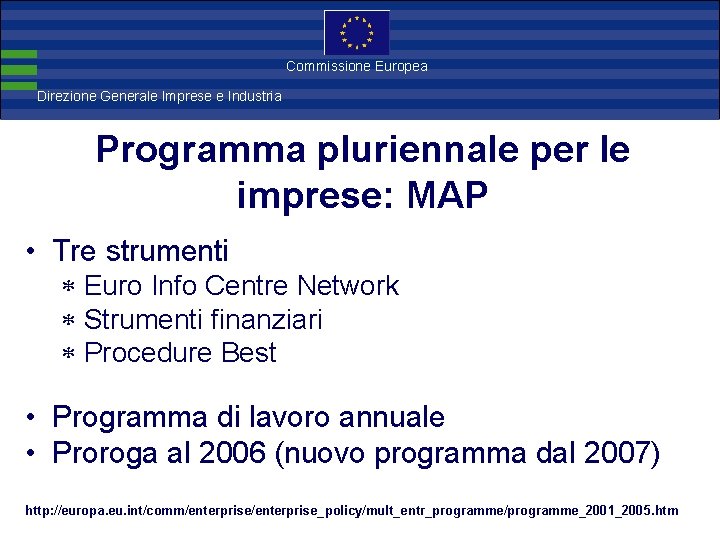 Commissione Europea

Direzione Generale Imprese e Industria

Programma pluriennale per le imprese: MAP

• Tre strumenti
  * Euro Info Centre Network
  * Strumenti finanziari
  * Procedure Best

• Programma di lavoro annuale
• Proroga al 2006 (nuovo programma dal 2007)

http://europa.eu.int/comm/enterprise/enterprise_policy/mult_entr_programme/programme_2001_2005.htm